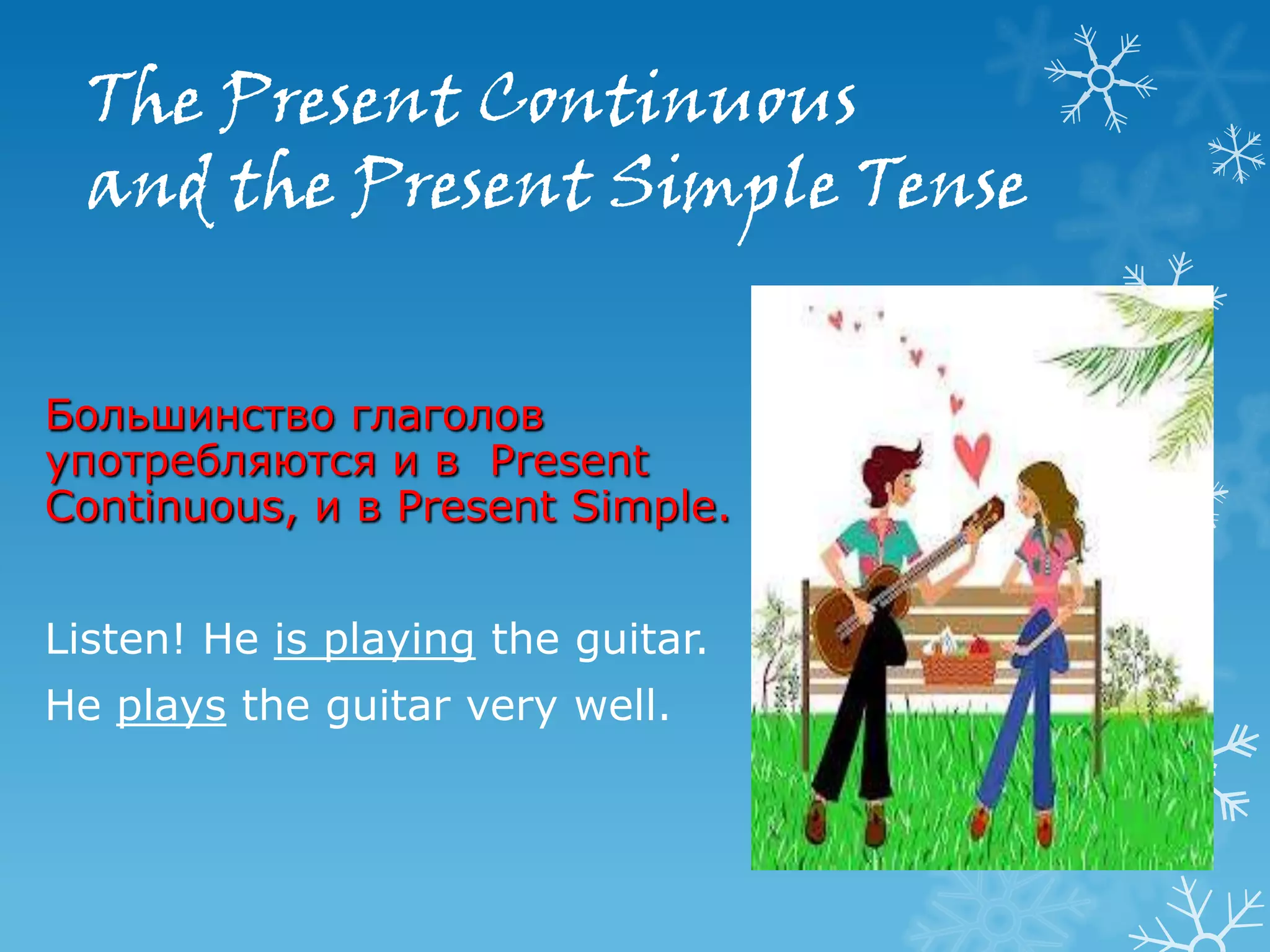 The Present Continuous and the Present Simple Tense

Большинство глаголов употребляются и в Present Continuous, и в Present Simple.

Listen! He is playing the guitar.

He plays the guitar very well.